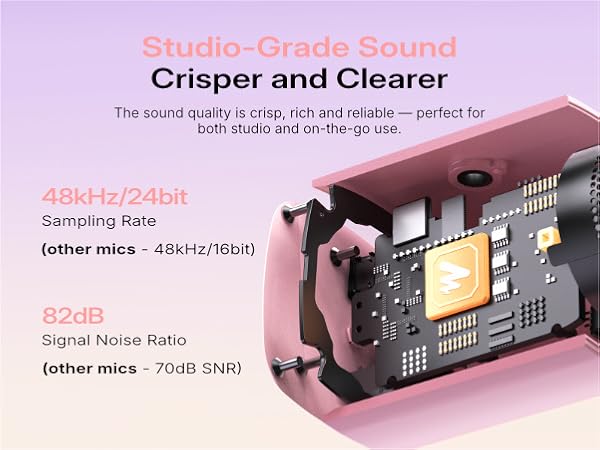 Studio-Grade Sound
Crisper and Clearer

The sound quality is crisp, rich and reliable — perfect for both studio and on-the-go use.

48kHz/24bit
Sampling Rate
(other mics - 48kHz/16bit)

82dB
Signal Noise Ratio
(other mics - 70dB SNR)